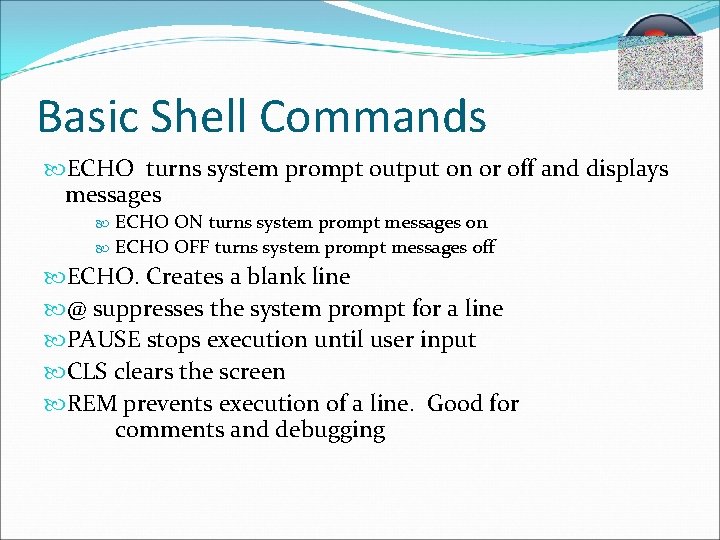 Basic Shell Commands

ECHO turns system prompt output on or off and displays messages

ECHO ON turns system prompt messages on

ECHO OFF turns system prompt messages off

ECHO. Creates a blank line

@ suppresses the system prompt for a line

PAUSE stops execution until user input

CLS clears the screen

REM prevents execution of a line. Good for comments and debugging